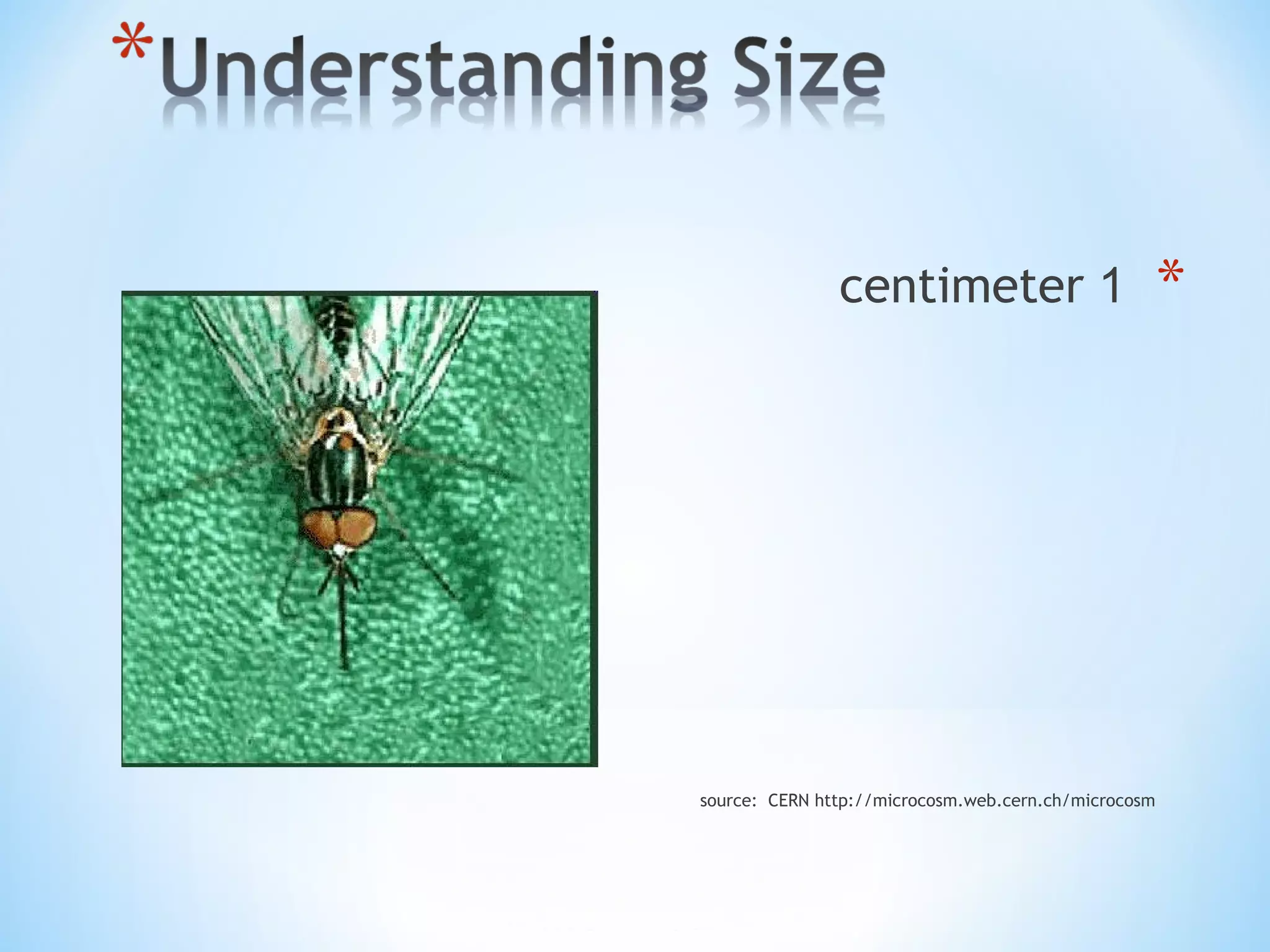 *Understanding Size

centimeter 1 *

source: CERN http://microcosm.web.cern.ch/microcosm